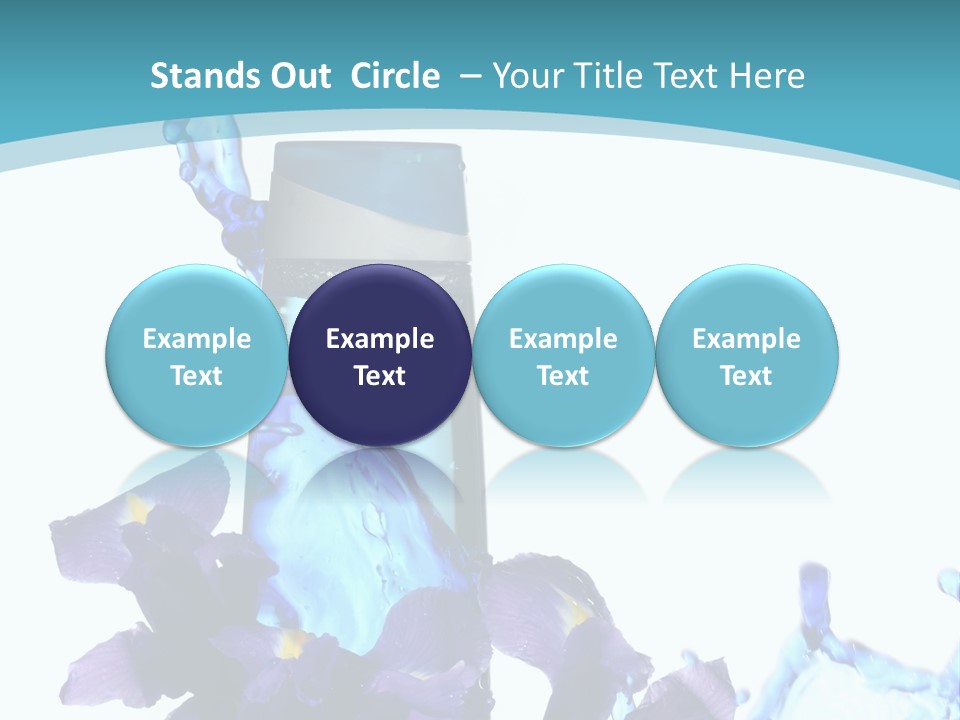 Stands Out Circle – Your Title Text Here

Example Text

Example Text

Example Text

Example Text